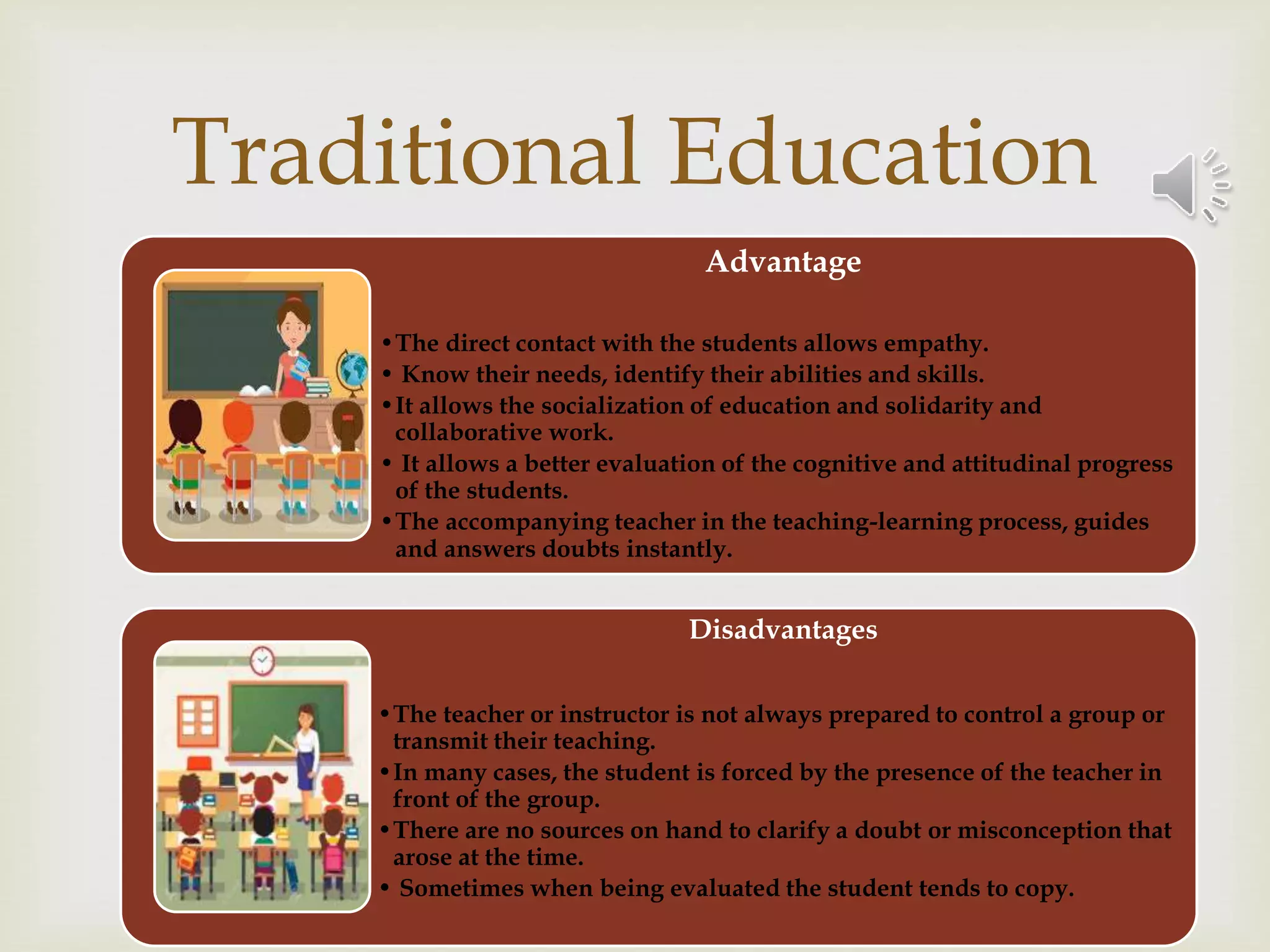 Traditional Education

Advantage

• The direct contact with the students allows empathy.
• Know their needs, identify their abilities and skills.
• It allows the socialization of education and solidarity and collaborative work.
• It allows a better evaluation of the cognitive and attitudinal progress of the students.
• The accompanying teacher in the teaching-learning process, guides and answers doubts instantly.

Disadvantages

• The teacher or instructor is not always prepared to control a group or transmit their teaching.
• In many cases, the student is forced by the presence of the teacher in front of the group.
• There are no sources on hand to clarify a doubt or misconception that arose at the time.
• Sometimes when being evaluated the student tends to copy.